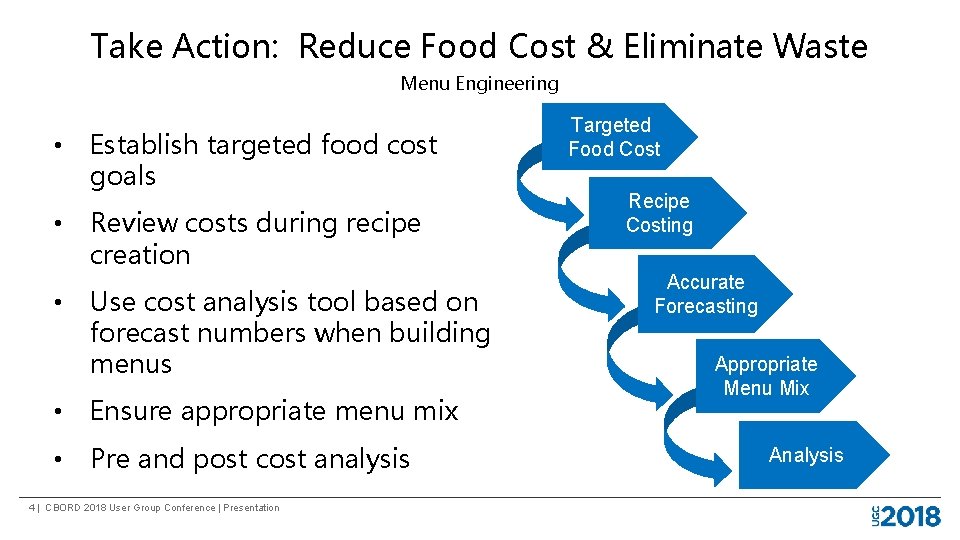 Take Action: Reduce Food Cost & Eliminate Waste

Menu Engineering

• Establish targeted food cost goals

• Review costs during recipe creation

• Use cost analysis tool based on forecast numbers when building menus

• Ensure appropriate menu mix

• Pre and post cost analysis

Targeted Food Cost

Recipe Costing

Accurate Forecasting

Appropriate Menu Mix

Analysis

4 | CBORD 2018 User Group Conference | Presentation

UGC 2018